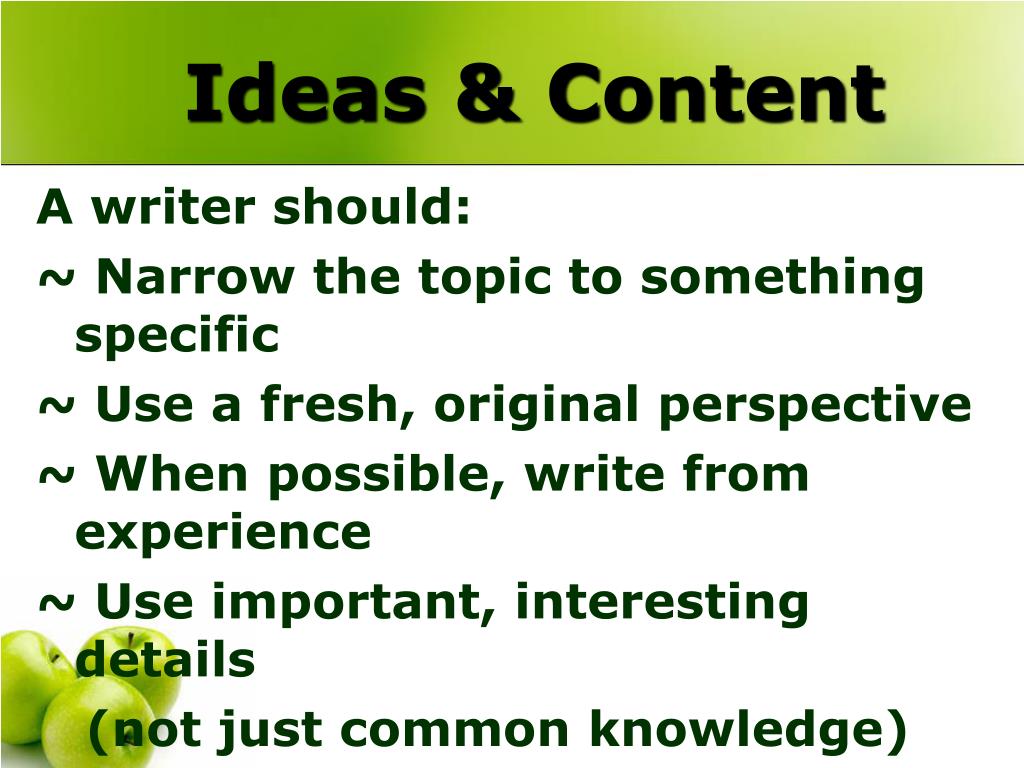 Ideas & Content

A writer should:

~ Narrow the topic to something specific

~ Use a fresh, original perspective

~ When possible, write from experience

~ Use important, interesting details
(not just common knowledge)